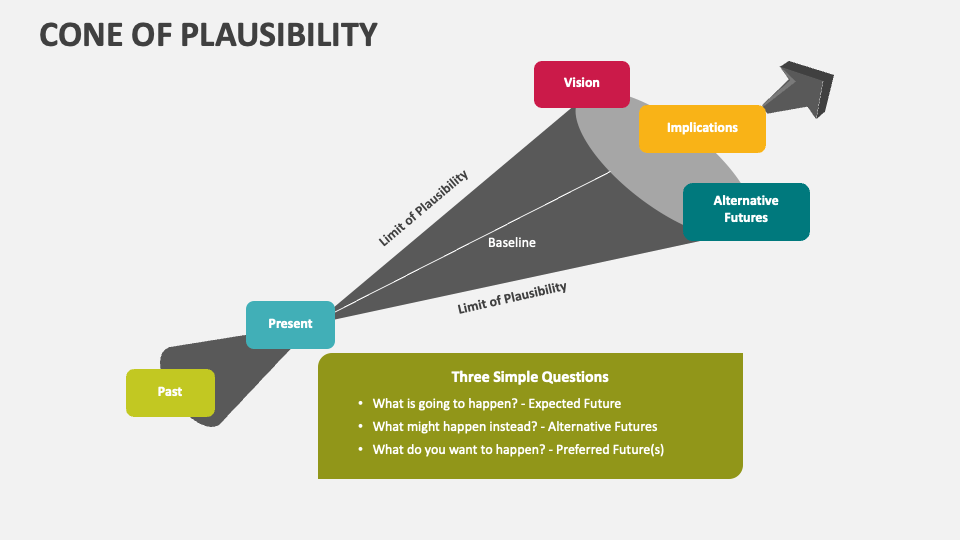 CONE OF PLAUSIBILITY

Vision

Implications

Alternative Futures

Limit of Plausibility

Baseline

Limit of Plausibility

Present

Past

Three Simple Questions

• What is going to happen? - Expected Future
• What might happen instead? - Alternative Futures
• What do you want to happen? - Preferred Future(s)